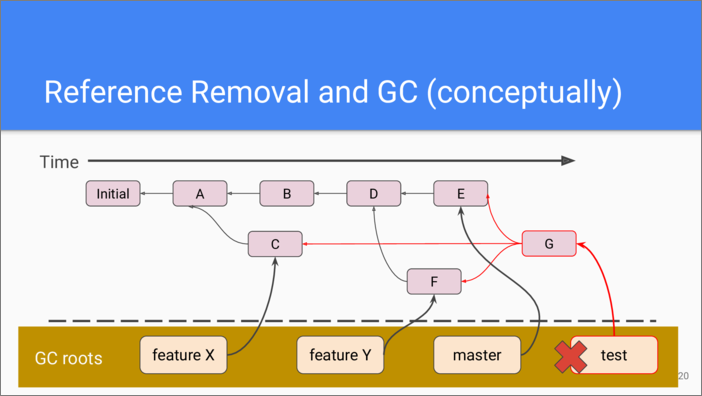 Reference Removal and GC (conceptually)

Time

Initial
A
B
D
E
C
G
F

GC roots
feature X
feature Y
master
test

20